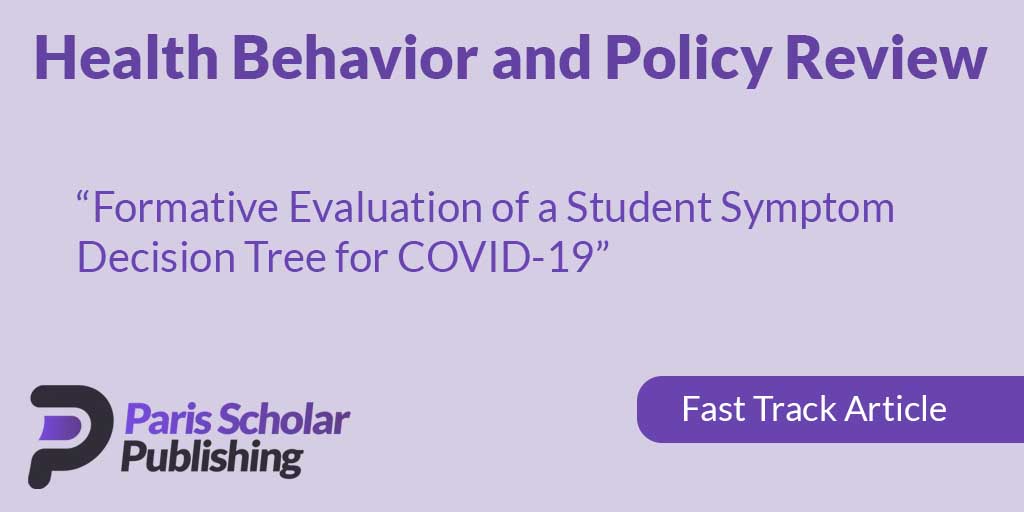 Health Behavior and Policy Review

“Formative Evaluation of a Student Symptom Decision Tree for COVID-19”

Paris Scholar Publishing

Fast Track Article